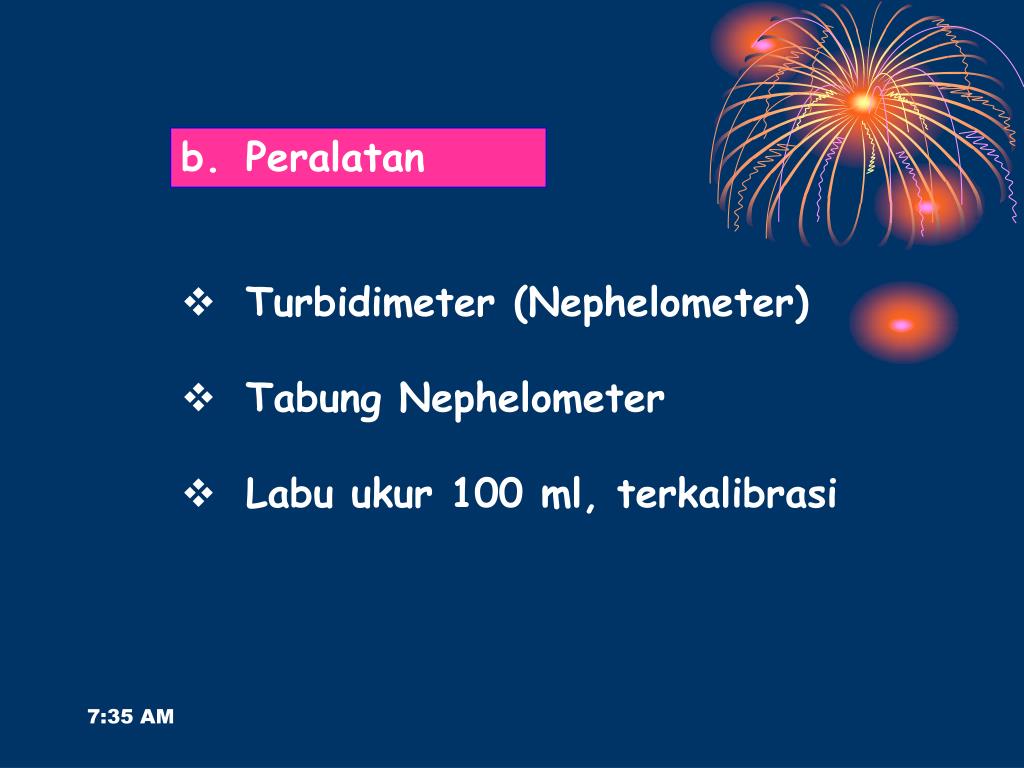 b. Peralatan

❖ Turbidimeter (Nephelometer)

❖ Tabung Nephelometer

❖ Labu ukur 100 ml, terkalibrasi

7:35 AM